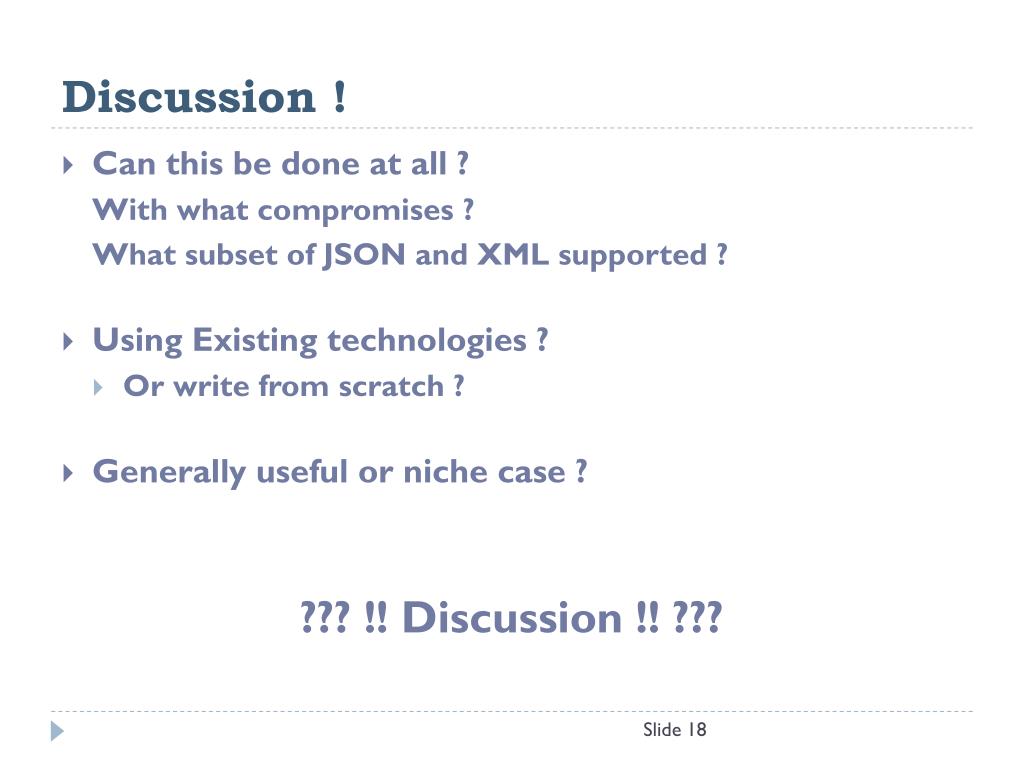 Discussion !

Can this be done at all ?
With what compromises ?
What subset of JSON and XML supported ?

Using Existing technologies ?
Or write from scratch ?

Generally useful or niche case ?

??? !! Discussion !! ???

Slide 18